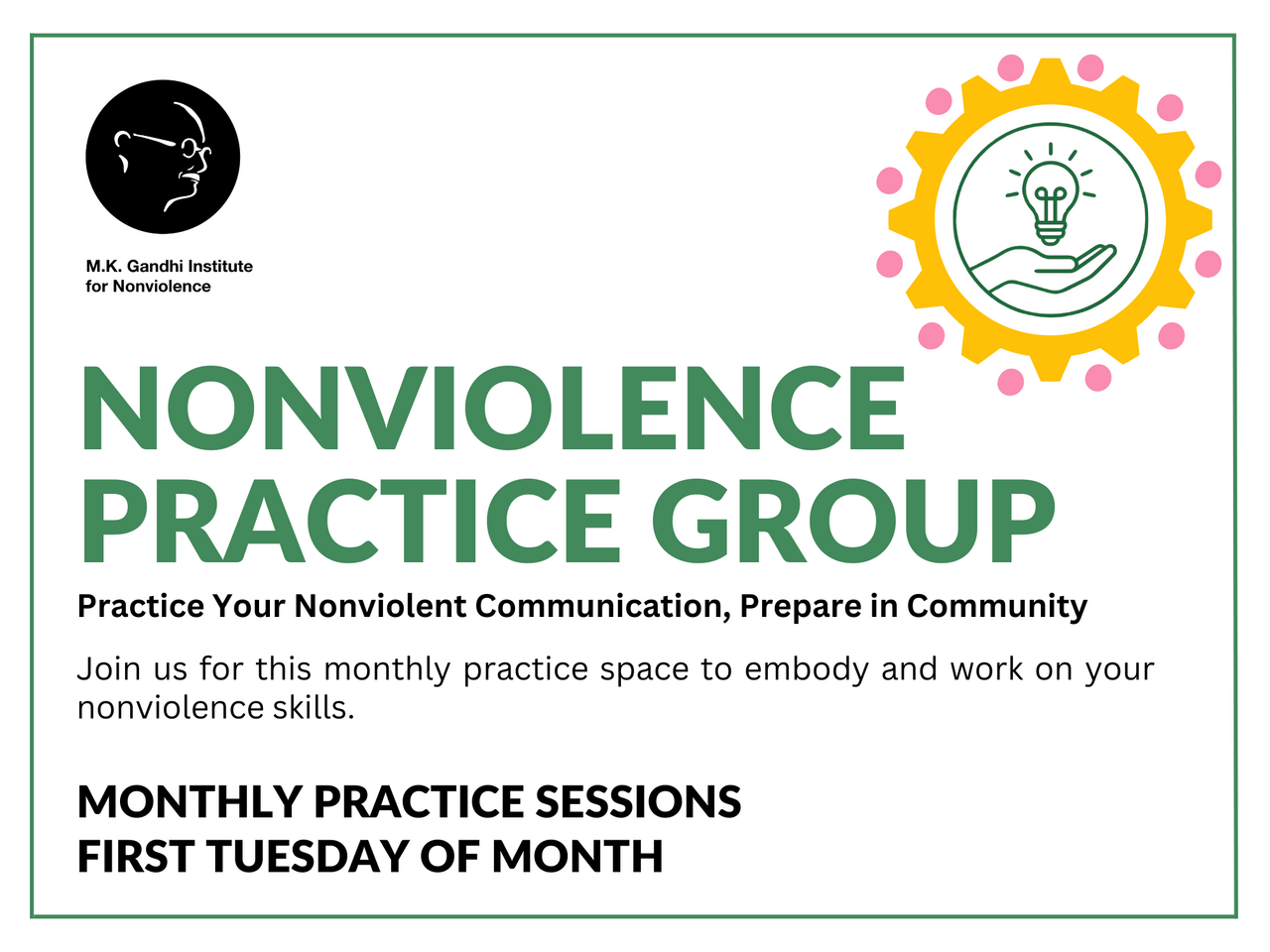 M.K. Gandhi Institute for Nonviolence

NONVIOLENCE PRACTICE GROUP

Practice Your Nonviolent Communication, Prepare in Community

Join us for this monthly practice space to embody and work on your nonviolence skills.

MONTHLY PRACTICE SESSIONS
FIRST TUESDAY OF MONTH